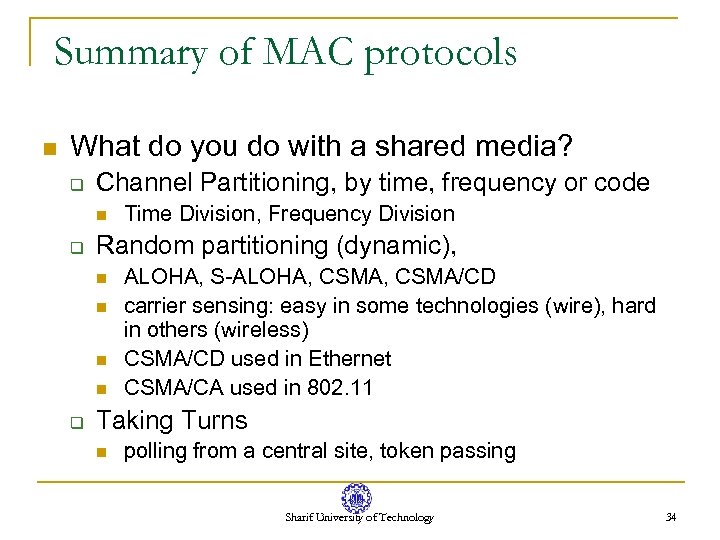 Summary of MAC protocols

What do you do with a shared media?

Channel Partitioning, by time, frequency or code

Time Division, Frequency Division

Random partitioning (dynamic),

ALOHA, S-ALOHA, CSMA, CSMA/CD

carrier sensing: easy in some technologies (wire), hard in others (wireless)

CSMA/CD used in Ethernet

CSMA/CA used in 802.11

Taking Turns

polling from a central site, token passing

Sharif University of Technology

34